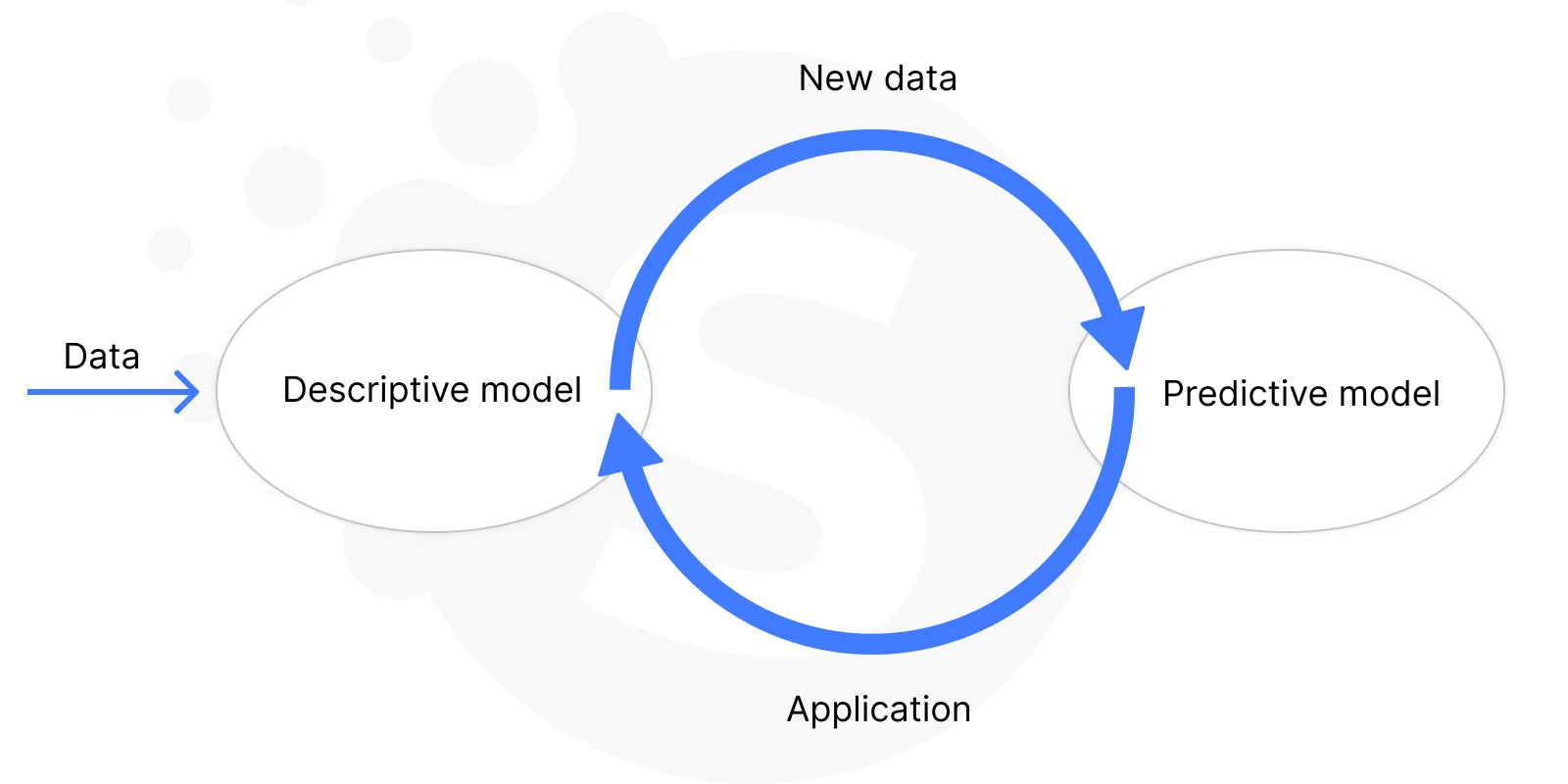 New data

Data

Descriptive model

Predictive model

Application